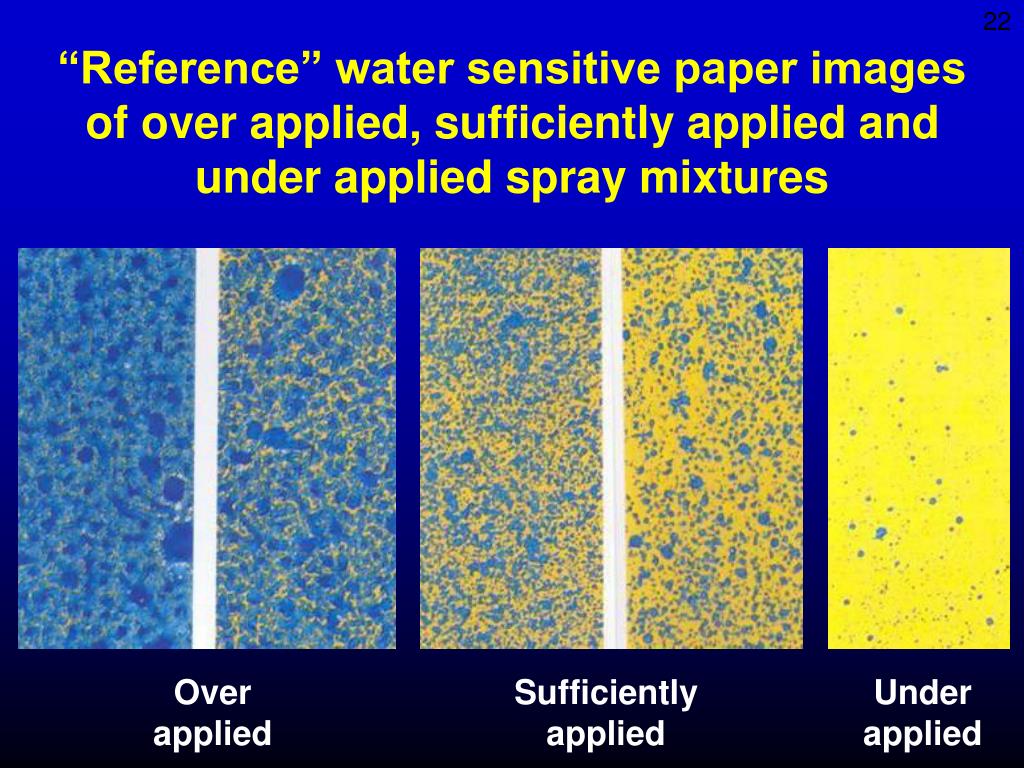 22

“Reference” water sensitive paper images of over applied, sufficiently applied and under applied spray mixtures

Over applied

Sufficiently applied

Under applied